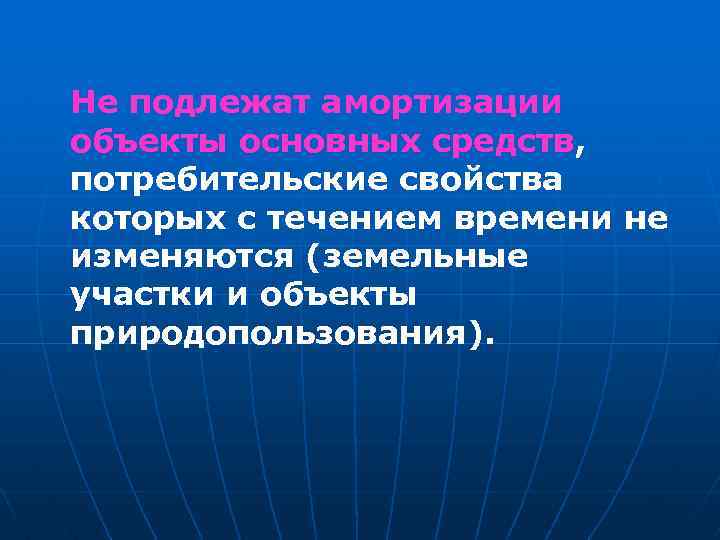 Не подлежат амортизации объекты основных средств, потребительские свойства которых с течением времени не изменяются (земельные участки и объекты природопользования).